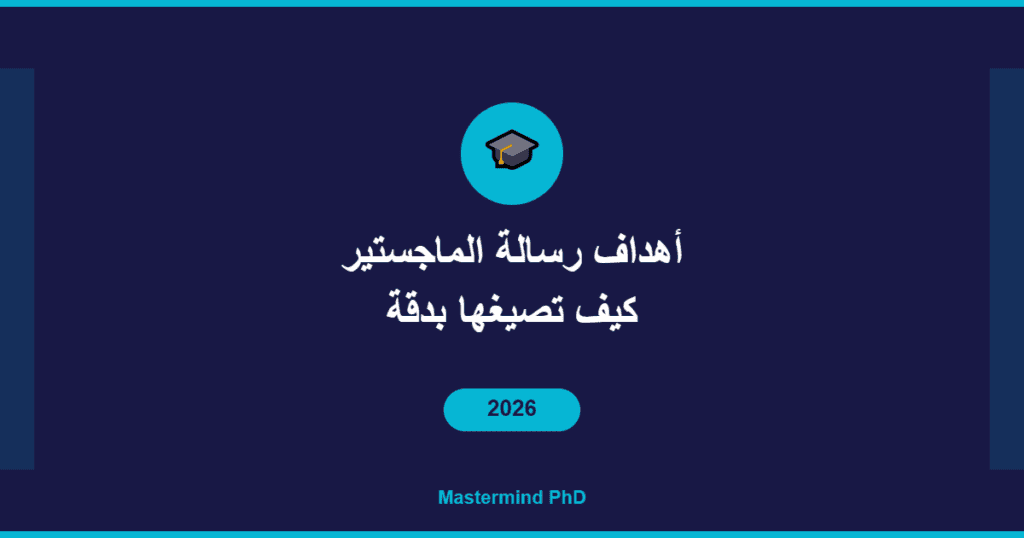 أهداف رسالة الماجستير
كيف تصيغها بدقة

2026

Mastermind PhD